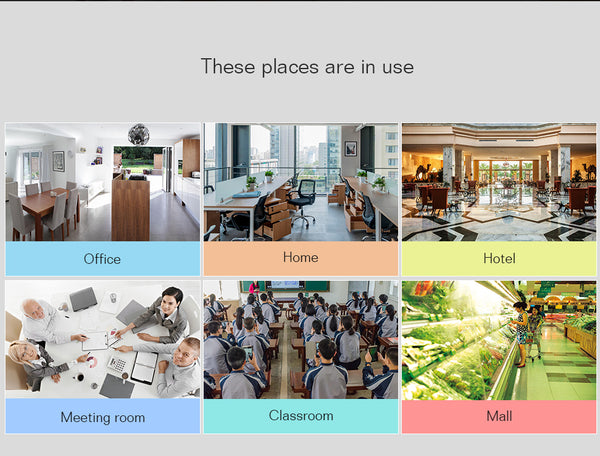 These places are in use

Office

Home

Hotel

Meeting room

Classroom

Mall